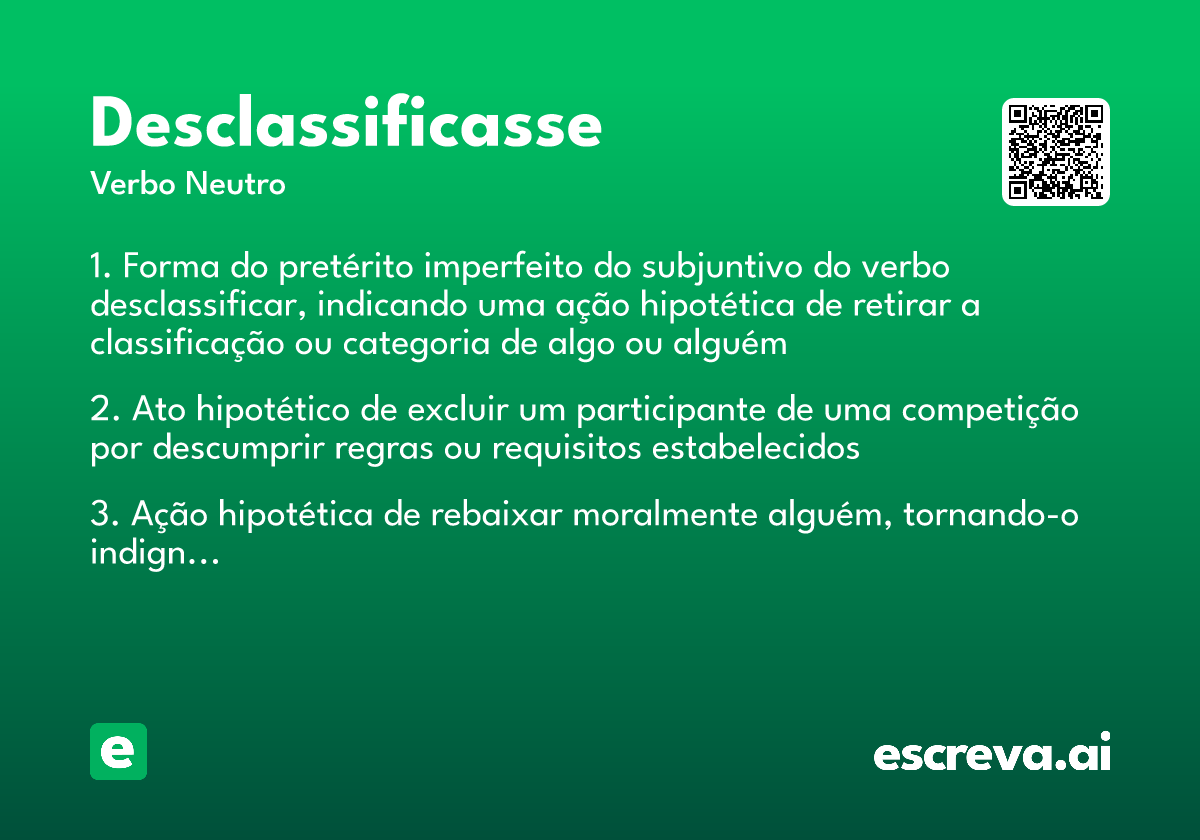 Desclassificasse
Verbo Neutro

1. Forma do pretérito imperfeito do subjuntivo do verbo desclassificar, indicando uma ação hipotética de retirar a classificação ou categoria de algo ou alguém

2. Ato hipotético de excluir um participante de uma competição por descumprir regras ou requisitos estabelecidos

3. Ação hipotética de rebaixar moralmente alguém, tornando-o indign...

e

escreva.ai